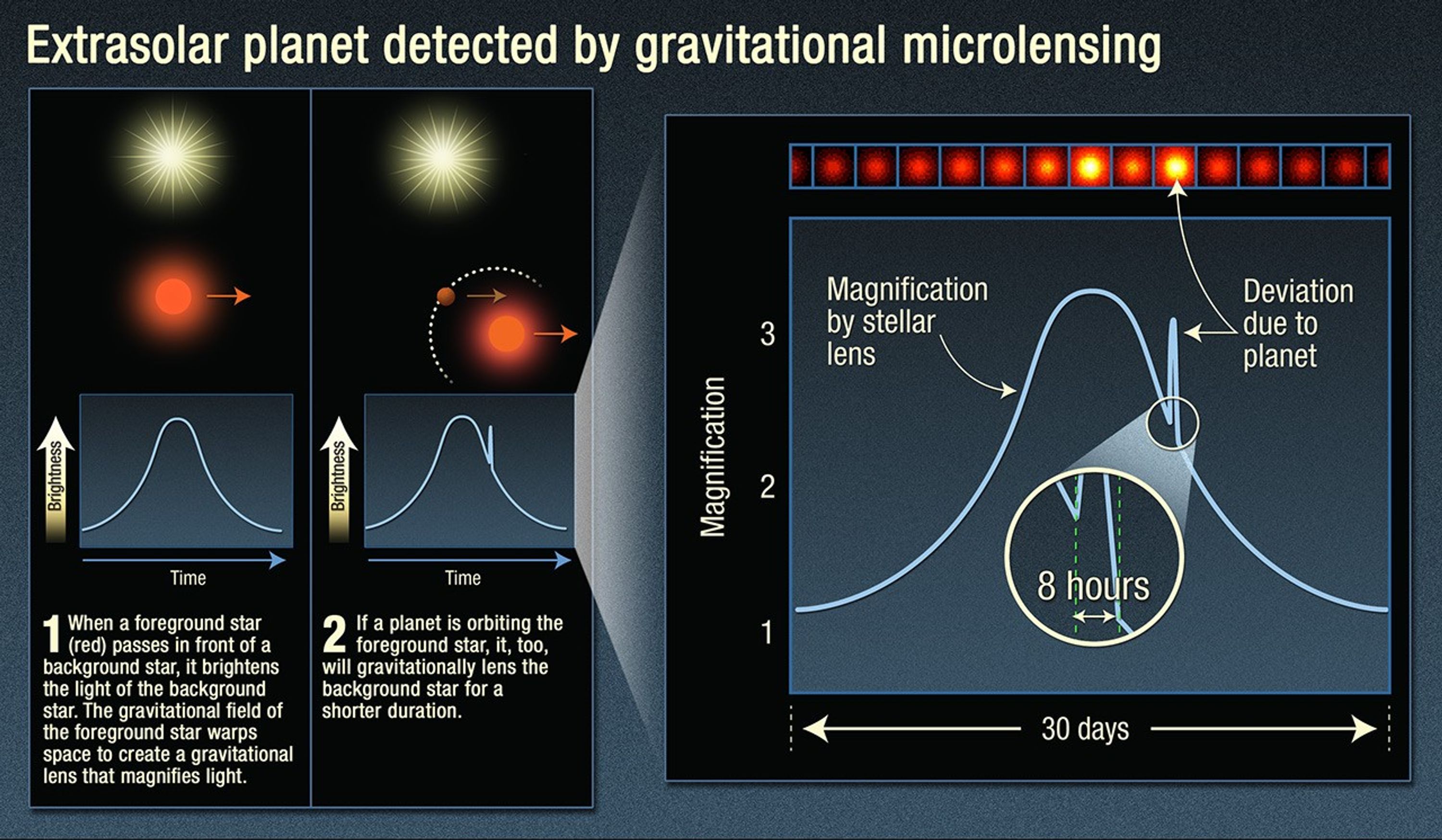 Extrasolar planet detected by gravitational microlensing

Brightness

Time

1 When a foreground star (red) passes in front of a background star, it brightens the light of the background star. The gravitational field of the foreground star warps space to create a gravitational lens that magnifies light.

Brightness

Time

2 If a planet is orbiting the foreground star, it, too, will gravitationally lens the background star for a shorter duration.

Magnification

3

2

1

Magnification by stellar lens

Deviation due to planet

8 hours

30 days